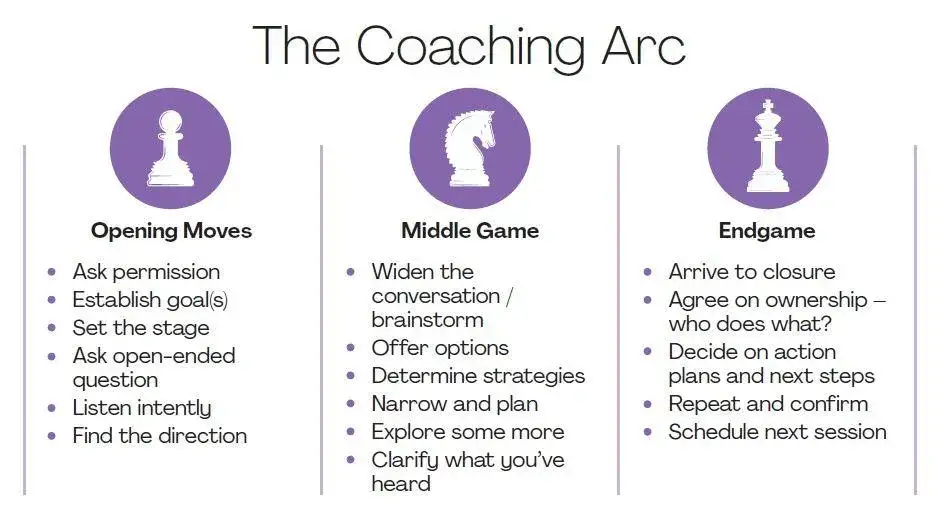 The Coaching Arc

Opening Moves

- Ask permission
- Establish goal(s)
- Set the stage
- Ask open-ended question
- Listen intently
- Find the direction

Middle Game

- Widen the conversation / brainstorm
- Offer options
- Determine strategies
- Narrow and plan
- Explore some more
- Clarify what you've heard

Endgame

- Arrive to closure
- Agree on ownership – who does what?
- Decide on action plans and next steps
- Repeat and confirm
- Schedule next session